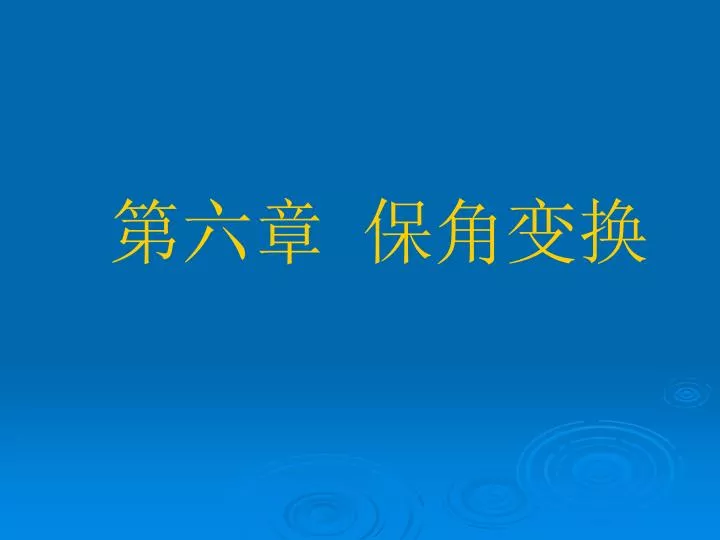 第六章 保角变换